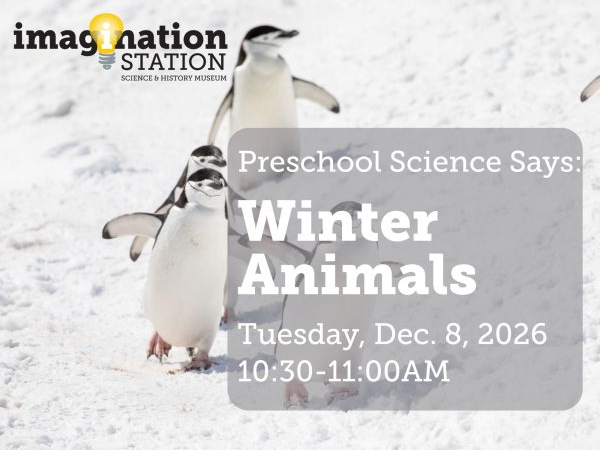 imagination STATION
SCIENCE & HISTORY MUSEUM

Preschool Science Says:

Winter Animals

Tuesday, Dec. 8, 2026
10:30-11:00AM